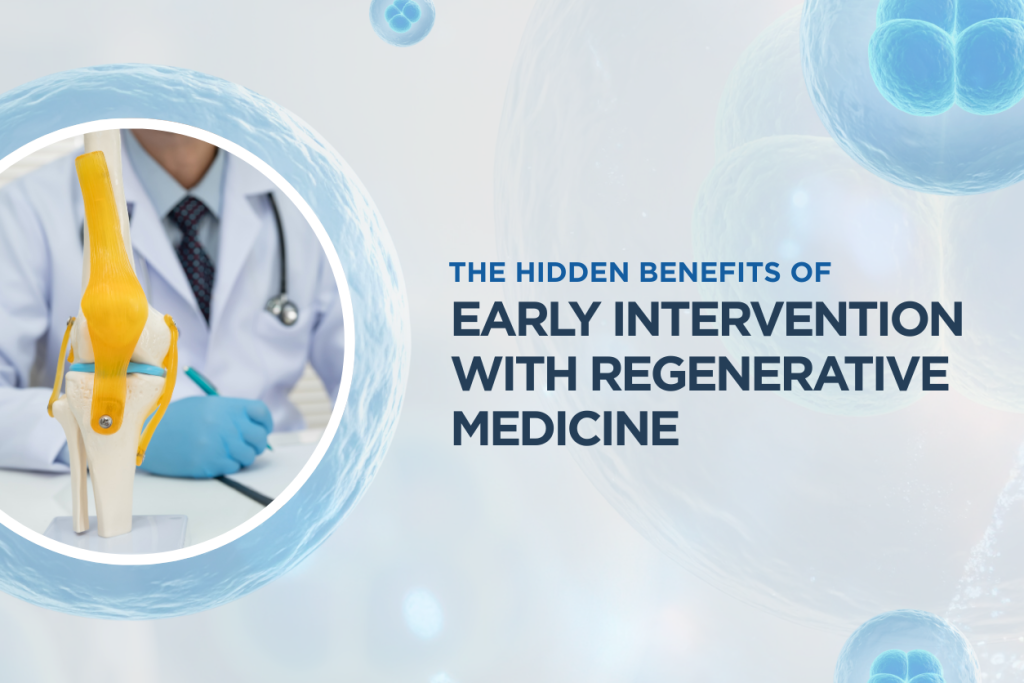 THE HIDDEN BENEFITS OF
EARLY INTERVENTION WITH REGENERATIVE MEDICINE